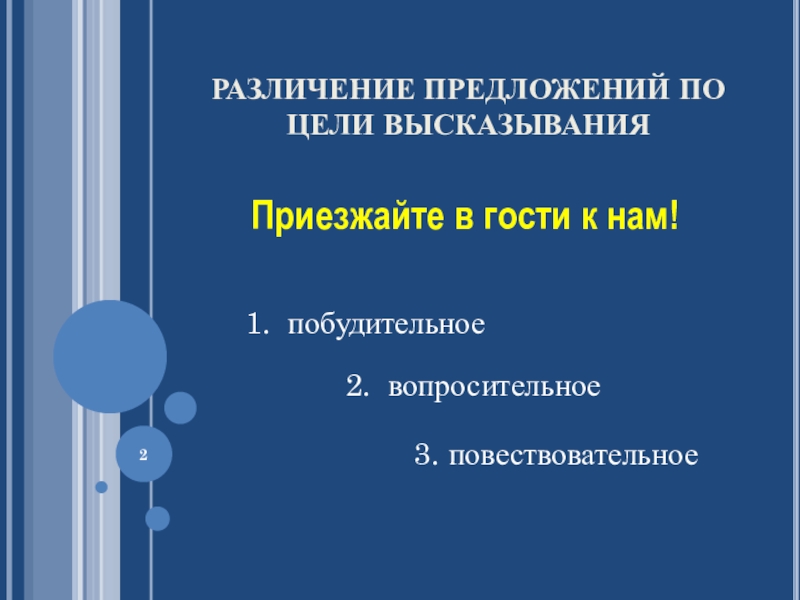 РАЗЛИЧЕНИЕ ПРЕДЛОЖЕНИЙ ПО ЦЕЛИ ВЫСКАЗЫВАНИЯ

Приезжайте в гости к нам!

1. побудительное

2. вопросительное

3. повествовательное

2